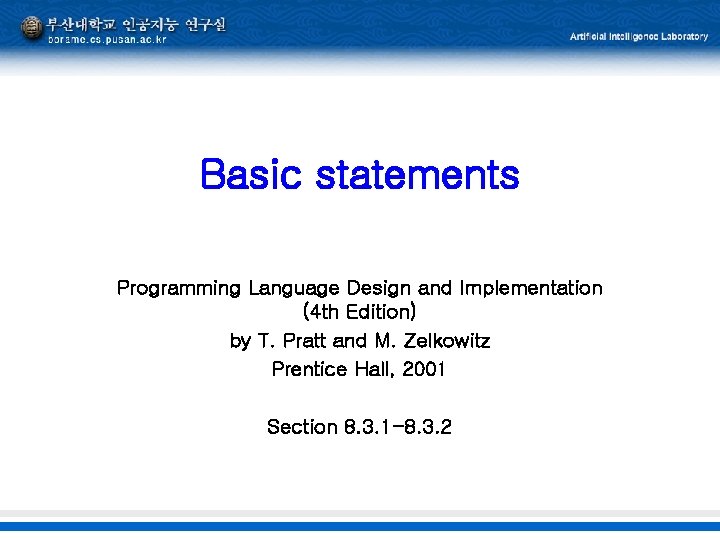 부산대학교 인공지능 연구실
borame.cs.pusan.ac.kr

Artificial Intelligence Laboratory

Basic statements

Programming Language Design and Implementation (4th Edition)
by T. Pratt and M. Zelkowitz
Prentice Hall, 2001

Section 8.3.1-8.3.2